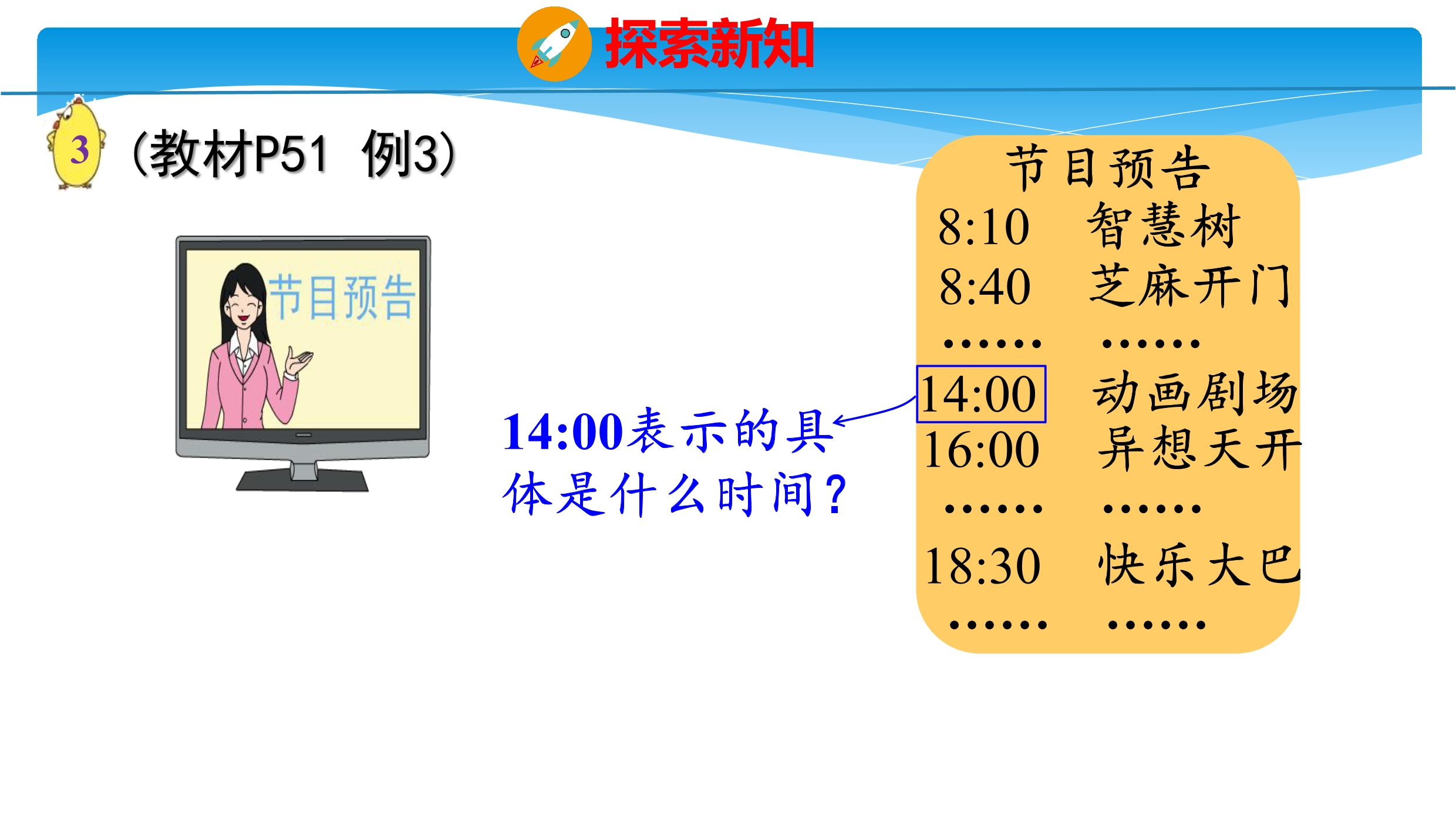 探索新知

3 （教材P51 例3）

节目预告

14:00表示的具体是什么时间？

节目预告
8:10 智慧树
8:40 芝麻开门
...... ......
14:00 动画剧场
16:00 异想天开
...... ......
18:30 快乐大巴
...... ......